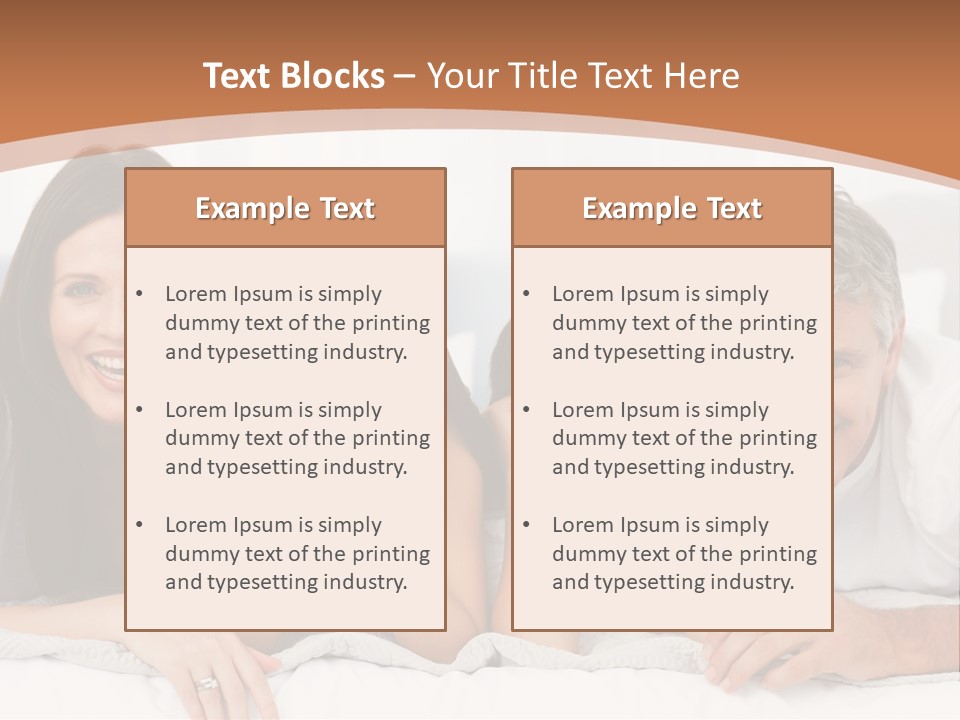 Text Blocks – Your Title Text Here

Example Text

• Lorem Ipsum is simply dummy text of the printing and typesetting industry.

• Lorem Ipsum is simply dummy text of the printing and typesetting industry.

• Lorem Ipsum is simply dummy text of the printing and typesetting industry.

Example Text

• Lorem Ipsum is simply dummy text of the printing and typesetting industry.

• Lorem Ipsum is simply dummy text of the printing and typesetting industry.

• Lorem Ipsum is simply dummy text of the printing and typesetting industry.